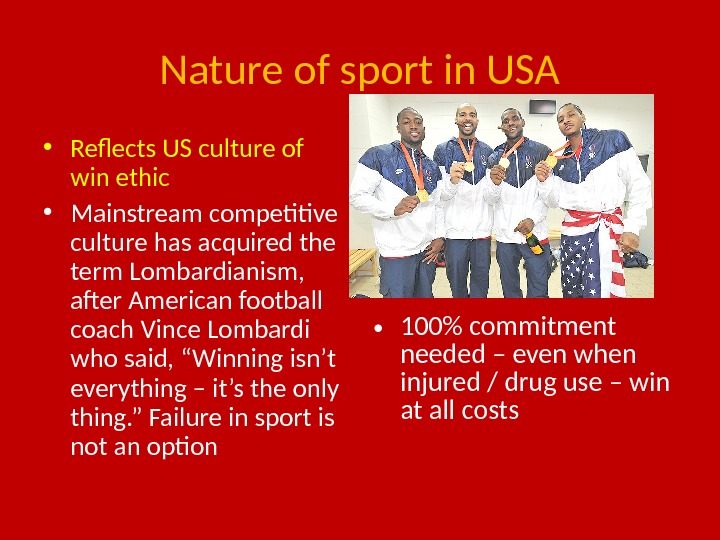 Nature of sport in USA

• Reflects US culture of win ethic
• Mainstream competitive culture has acquired the term Lombardianism, after American football coach Vince Lombardi who said, “Winning isn’t everything – it’s the only thing.” Failure in sport is not an option

• 100% commitment needed – even when injured / drug use – win at all costs